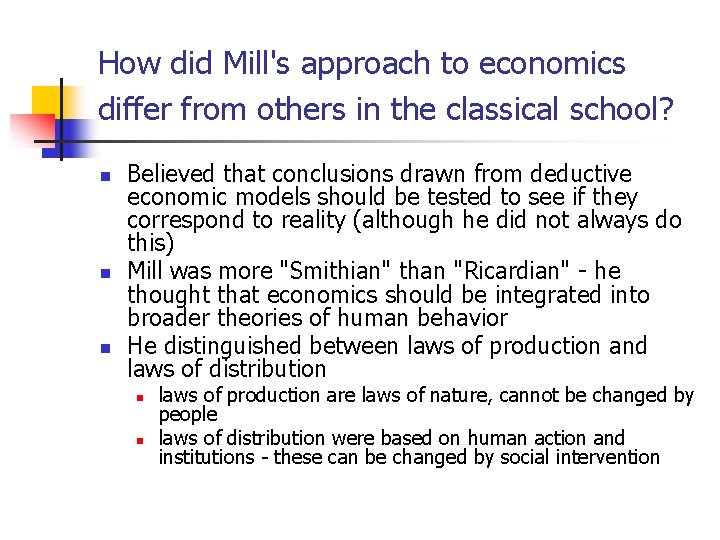 How did Mill's approach to economics differ from others in the classical school?

Believed that conclusions drawn from deductive economic models should be tested to see if they correspond to reality (although he did not always do this)

Mill was more "Smithian" than "Ricardian" - he thought that economics should be integrated into broader theories of human behavior

He distinguished between laws of production and laws of distribution

laws of production are laws of nature, cannot be changed by people

laws of distribution were based on human action and institutions - these can be changed by social intervention